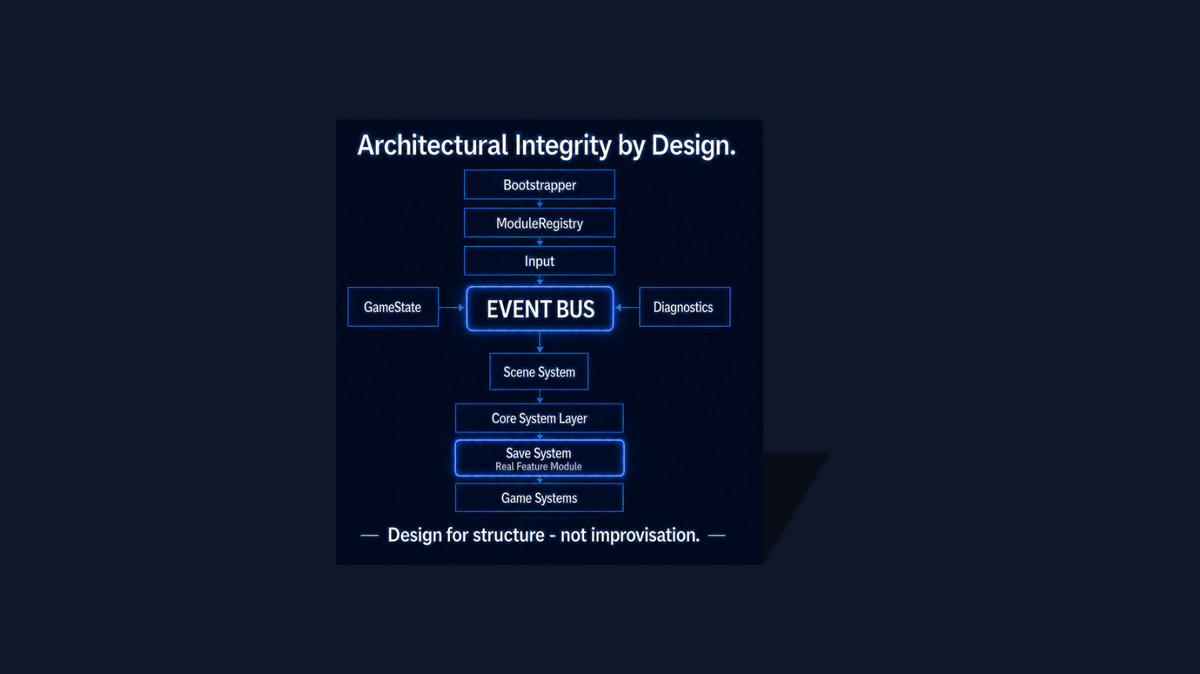 Architectural Integrity by Design.

Bootstrapper

ModuleRegistry

Input

GameState

EVENT BUS

Diagnostics

Scene System

Core System Layer

Save System
Real Feature Module

Game Systems

— Design for structure - not improvisation. —